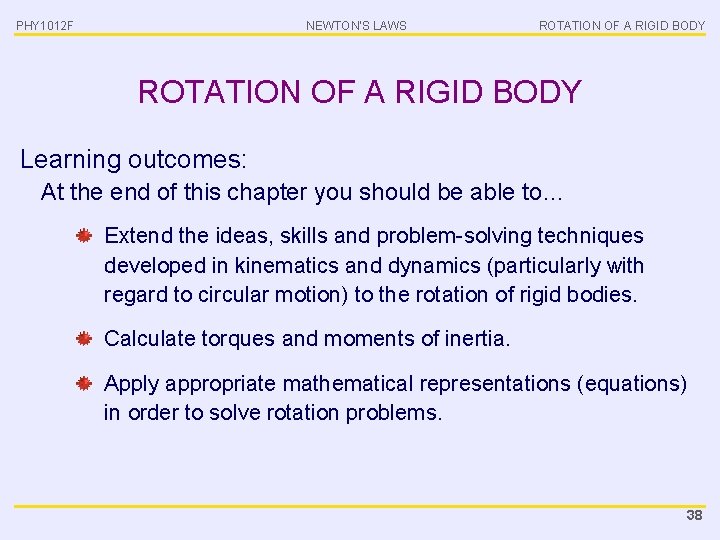 PHY1012F NEWTON'S LAWS ROTATION OF A RIGID BODY

ROTATION OF A RIGID BODY

Learning outcomes:

At the end of this chapter you should be able to…

Extend the ideas, skills and problem-solving techniques developed in kinematics and dynamics (particularly with regard to circular motion) to the rotation of rigid bodies.

Calculate torques and moments of inertia.

Apply appropriate mathematical representations (equations) in order to solve rotation problems.

38